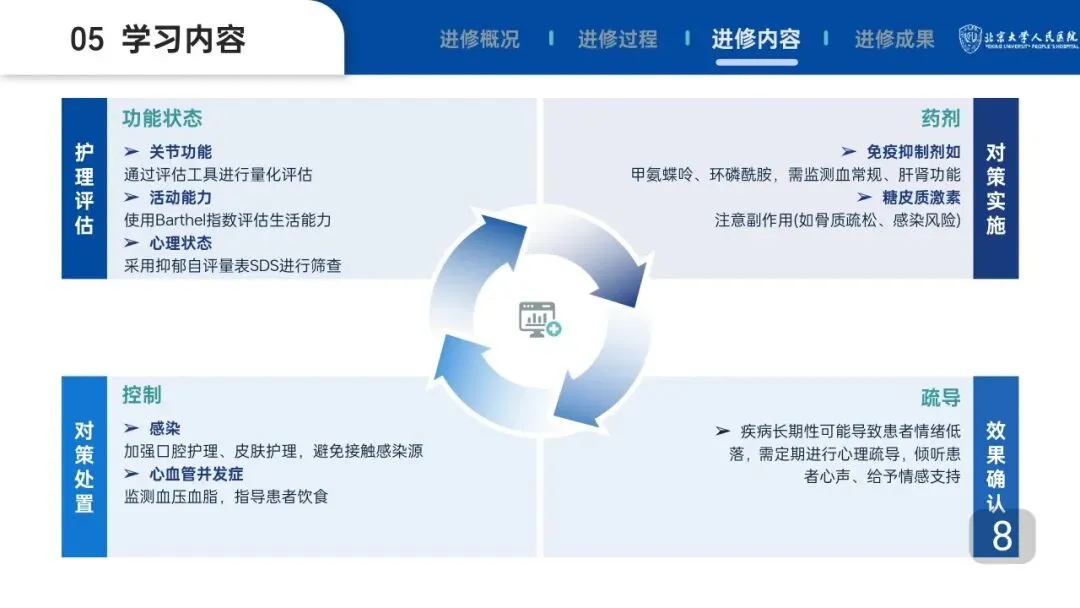 05 学习内容

进修概况 | 进修过程 | 进修内容 | 进修成果

北京大学人民医院 PEKING UNIVERSITY PEOPLE'S HOSPITAL

护理评估

功能状态

➢ 关节功能
通过评估工具进行量化评估
➢ 活动能力
使用Barthel指数评估生活能力
➢ 心理状态
采用抑郁自评量表SDS进行筛查

药剂

➢ 免疫抑制剂如
甲氨蝶呤、环磷酰胺，需监测血常规、肝肾功能
➢ 糖皮质激素
注意副作用(如骨质疏松、感染风险)

对策实施

对策处置

控制

➢ 感染
加强口腔护理、皮肤护理，避免接触感染源
➢ 心血管并发症
监测血压血脂，指导患者饮食

疏导

➢ 疾病长期性可能导致患者情绪低落，需定期进行心理疏导，倾听患者心声、给予情感支持

效果确认

8